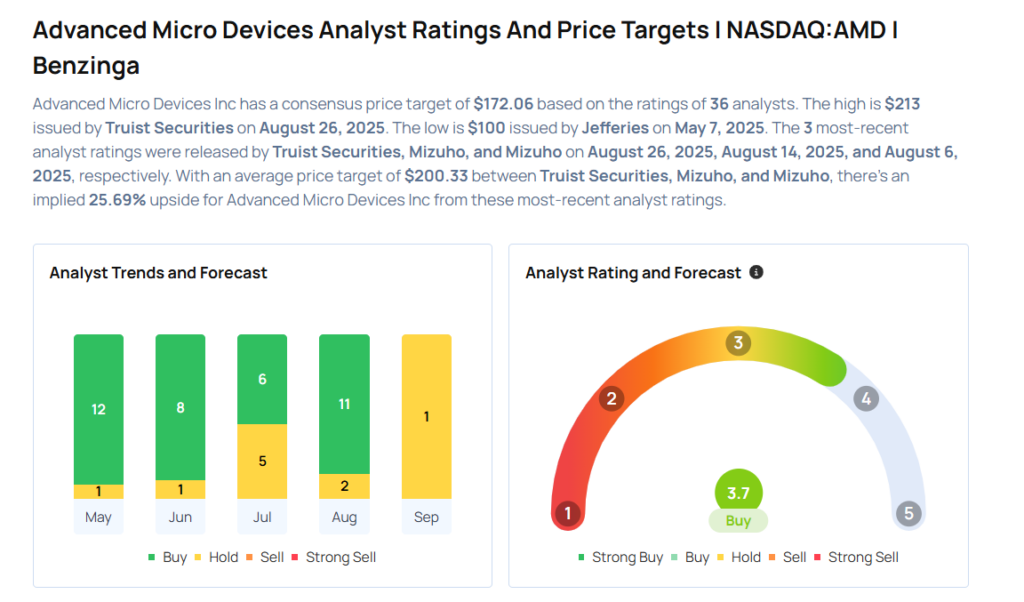 Advanced Micro Devices Analyst Ratings And Price Targets I NASDAQ:AMD I Benzinga

Advanced Micro Devices Inc has a consensus price target of $172.06 based on the ratings of 36 analysts. The high is $213 issued by Truist Securities on August 26, 2025. The low is $100 issued by Jefferies on May 7, 2025. The 3 most-recent analyst ratings were released by Truist Securities, Mizuho, and Mizuho on August 26, 2025, August 14, 2025, and August 6, 2025, respectively. With an average price target of $200.33 between Truist Securities, Mizuho, and Mizuho, there's an implied 25.69% upside for Advanced Micro Devices Inc from these most-recent analyst ratings.

Analyst Trends and Forecast

12
1
May
8
1
Jun
6
5
Jul
11
2
Aug
1
Sep

Buy Hold Sell Strong Sell

Analyst Rating and Forecast

1
2
3
4
5
3.7
Buy

Strong Buy Buy Hold Sell Strong Sell